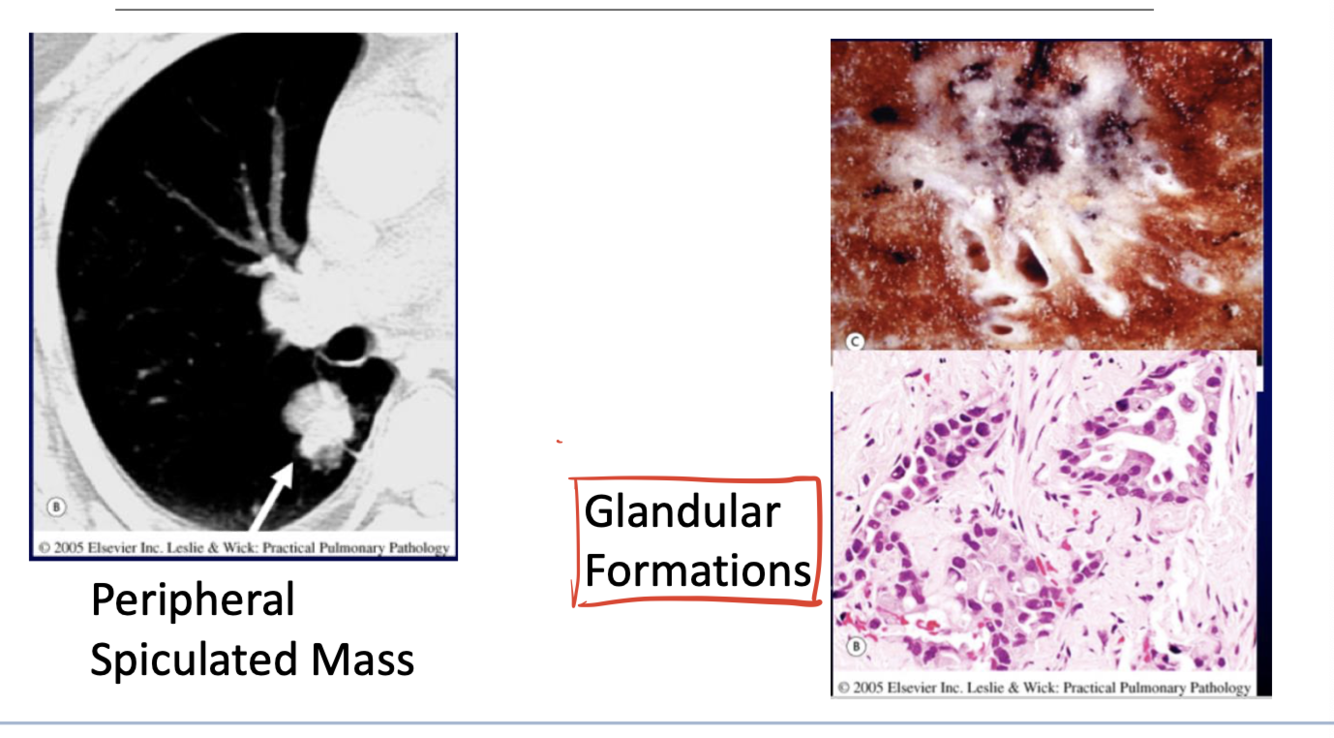 B

© 2005 Elsevier Inc. Leslie & Wick: Practical Pulmonary Pathology

Peripheral Spiculated Mass

Glandular Formations

C

B

© 2005 Elsevier Inc. Leslie & Wick: Practical Pulmonary Pathology